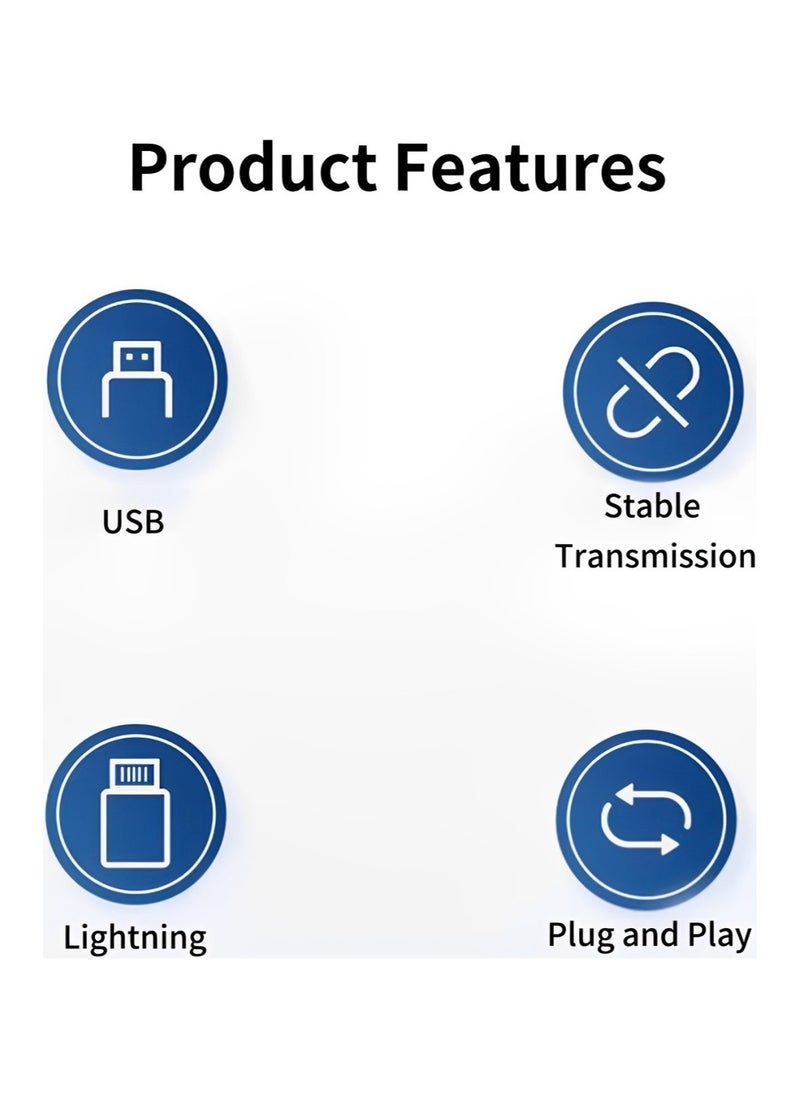 Product Features

USB

Stable Transmission

Lightning

Plug and Play